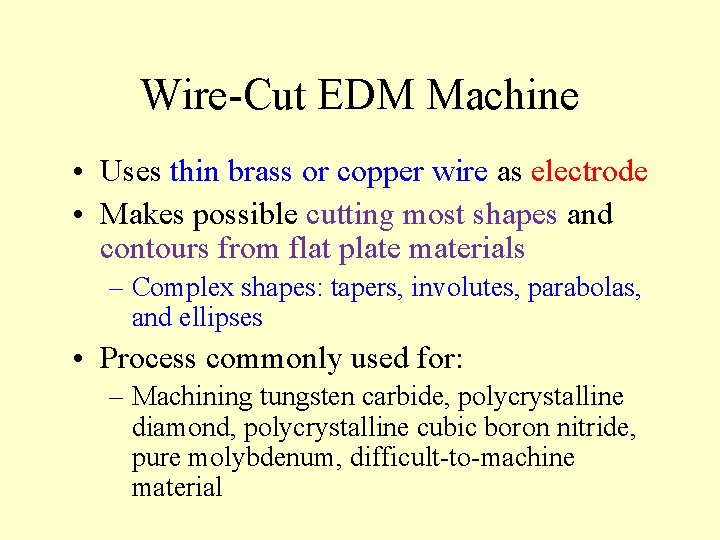 Wire-Cut EDM Machine

• Uses thin brass or copper wire as electrode

• Makes possible cutting most shapes and contours from flat plate materials

– Complex shapes: tapers, involutes, parabolas, and ellipses

• Process commonly used for:

– Machining tungsten carbide, polycrystalline diamond, polycrystalline cubic boron nitride, pure molybdenum, difficult-to-machine material